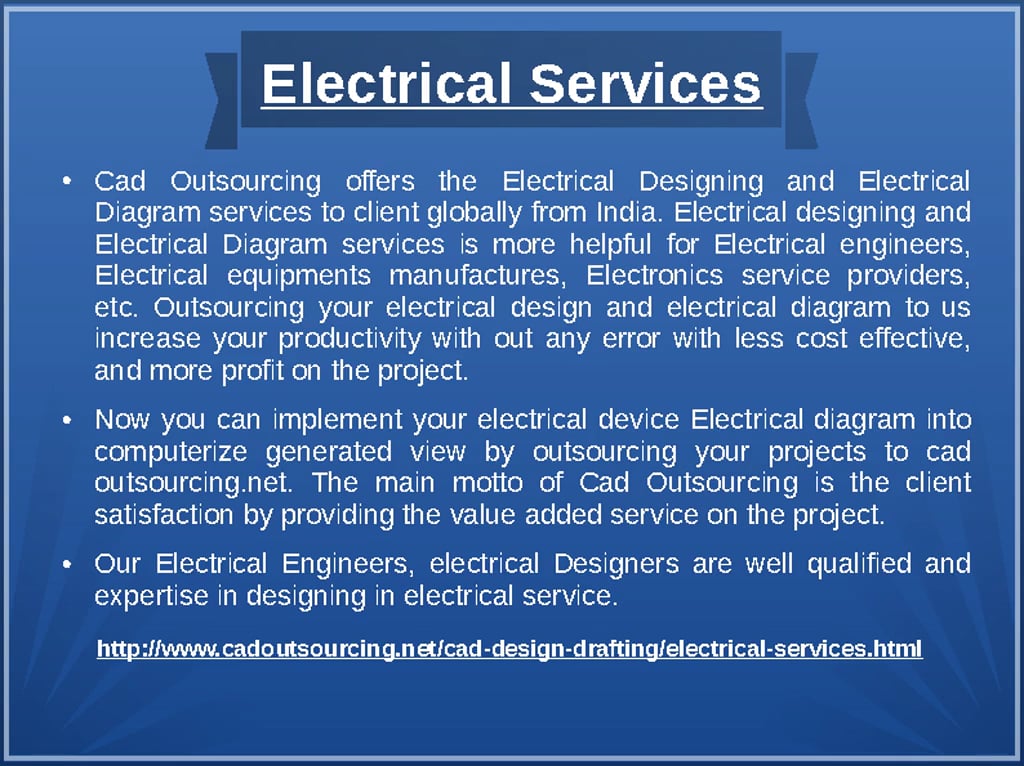 Electrical Services

• Cad Outsourcing offers the Electrical Designing and Electrical Diagram services to client globally from India. Electrical designing and Electrical Diagram services is more helpful for Electrical engineers, Electrical equipments manufactures, Electronics service providers, etc. Outsourcing your electrical design and electrical diagram to us increase your productivity with out any error with less cost effective, and more profit on the project.

• Now you can implement your electrical device Electrical diagram into computerize generated view by outsourcing your projects to cad outsourcing.net. The main motto of Cad Outsourcing is the client satisfaction by providing the value added service on the project.

• Our Electrical Engineers, electrical Designers are well qualified and expertise in designing in electrical service.

http://www.cadoutsourcing.net/cad-design-drafting/electrical-services.html